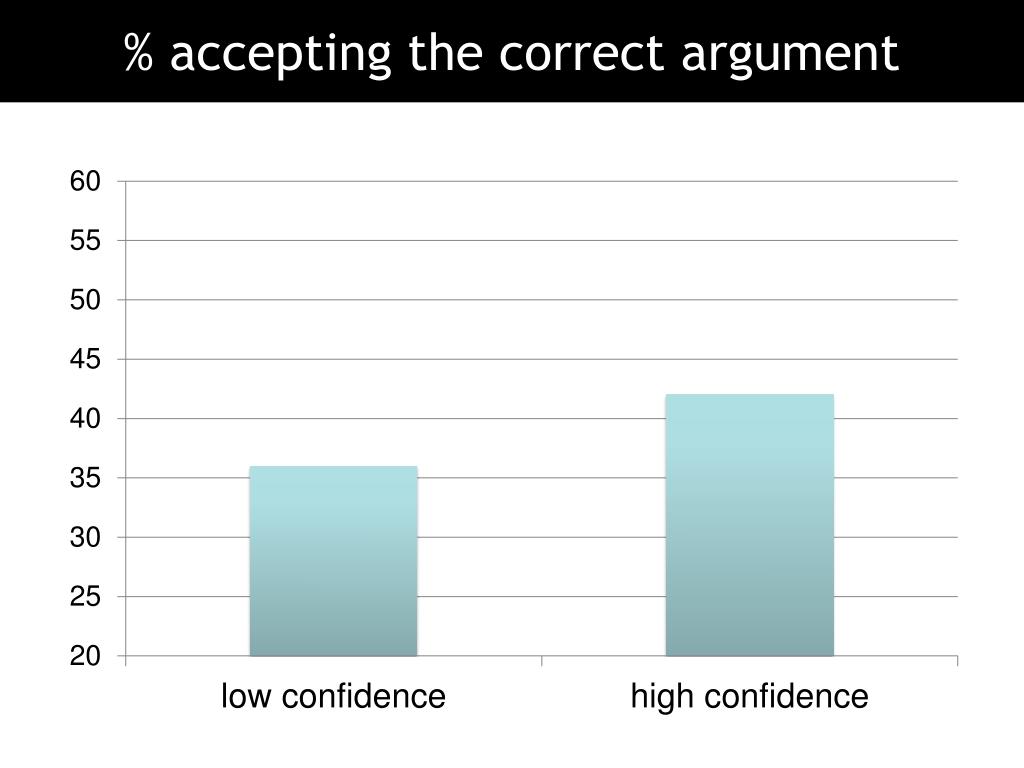 % accepting the correct argument

60
55
50
45
40
35
30
25
20

low confidence
high confidence